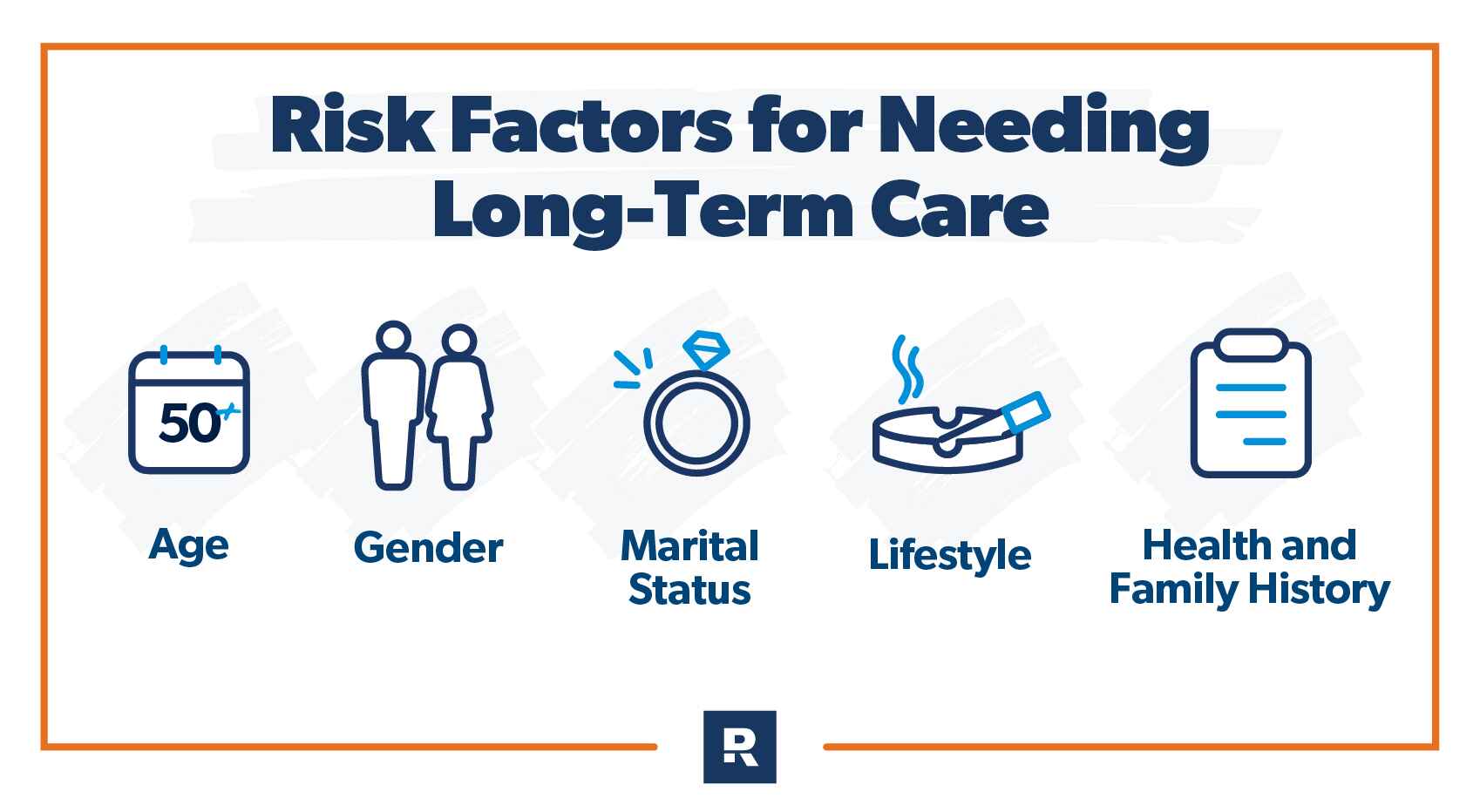 Risk Factors for Needing Long-Term Care

50+

Age

Gender

Marital Status

Lifestyle

Health and Family History

R